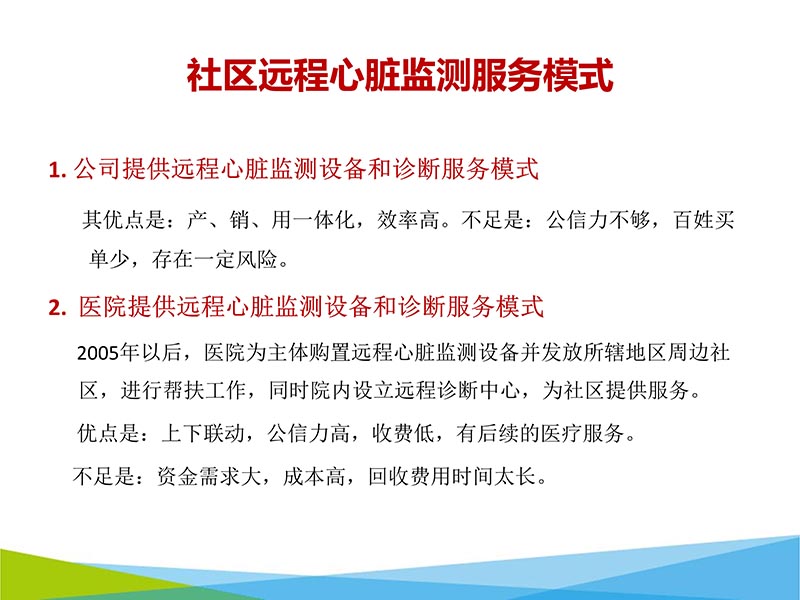 社区远程心脏监测服务模式

1. 公司提供远程心脏监测设备和诊断服务模式

其优点是：产、销、用一体化，效率高。不足是：公信力不够，百姓买单少，存在一定风险。

2. 医院提供远程心脏监测设备和诊断服务模式

2005年以后，医院为主体购置远程心脏监测设备并发放所辖地区周边社区，进行帮扶工作，同时院内设立远程诊断中心，为社区提供服务。

优点是：上下联动，公信力高，收费低，有后续的医疗服务。

不足是：资金需求大，成本高，回收费用时间太长。